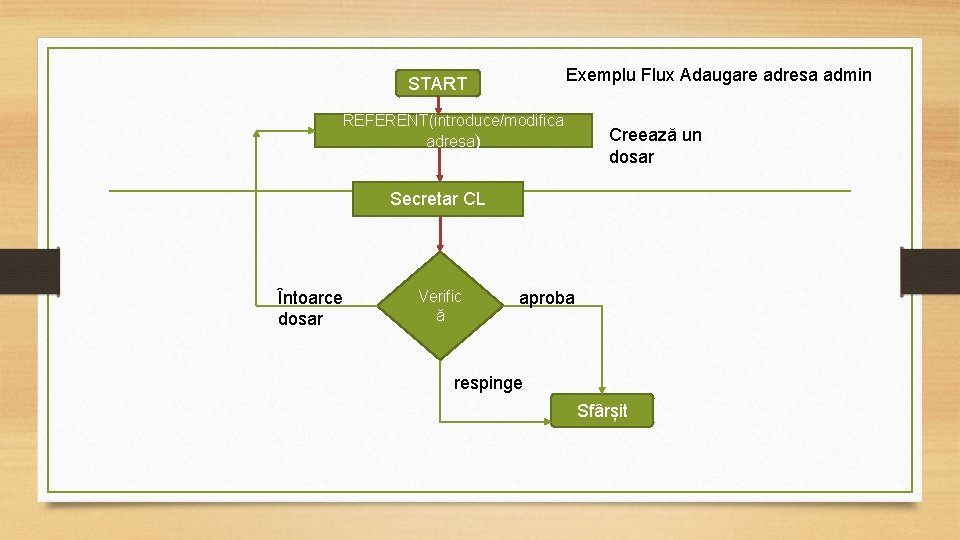 Exemplu Flux Adaugare adresa admin

START

REFERENT(introduce/modifica adresa)

Creează un dosar

Secretar CL

Întoarce dosar

Verifică

aproba

respinge

Sfârșit